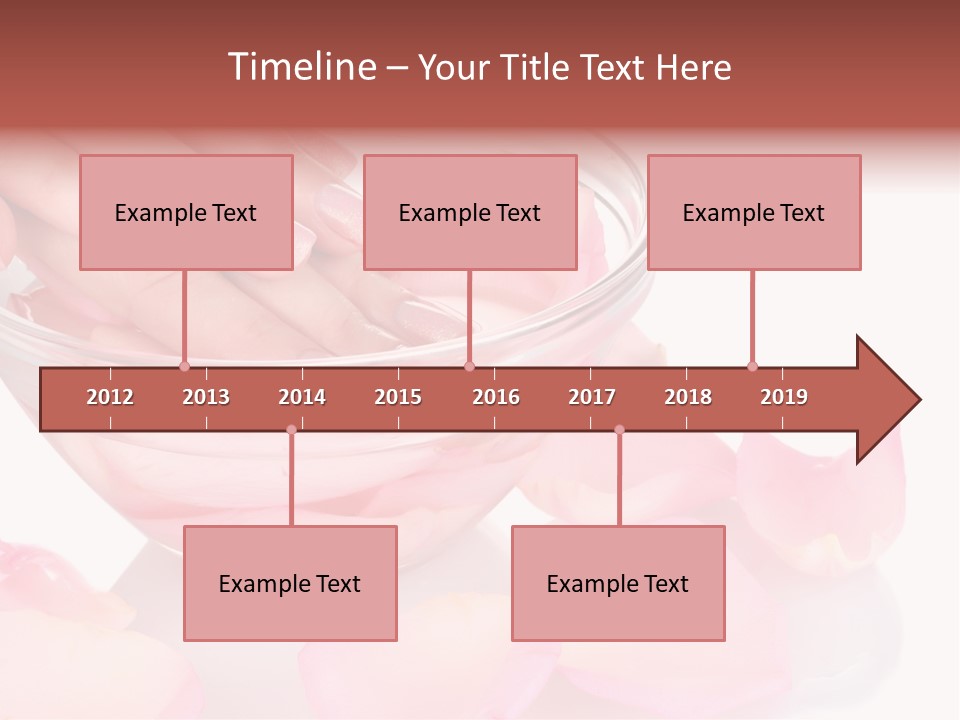 Timeline – Your Title Text Here

Example Text

Example Text

Example Text

2012 2013 2014 2015 2016 2017 2018 2019

Example Text

Example Text